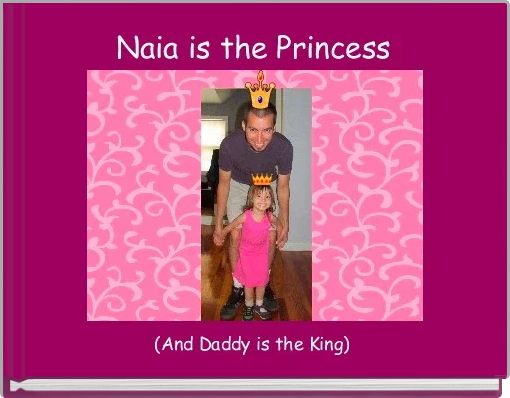 Naia is the Princess

(And Daddy is the King)